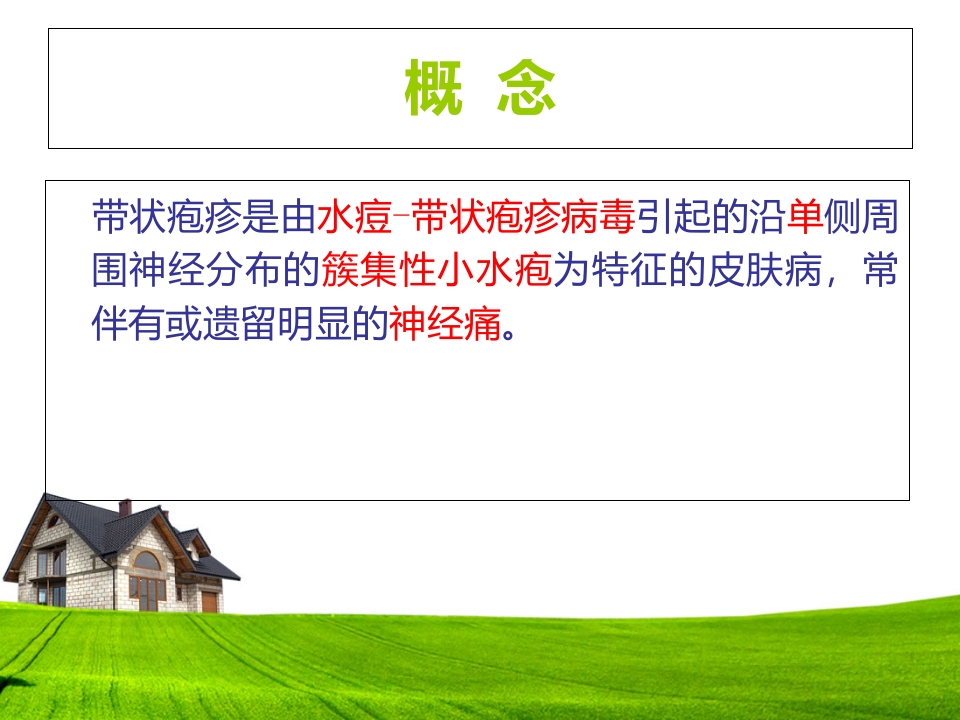 概 念

带状疱疹是由水痘-带状疱疹病毒引起的沿单侧周围神经分布的簇集性小水疱为特征的皮肤病，常伴有或遗留明显的神经痛。